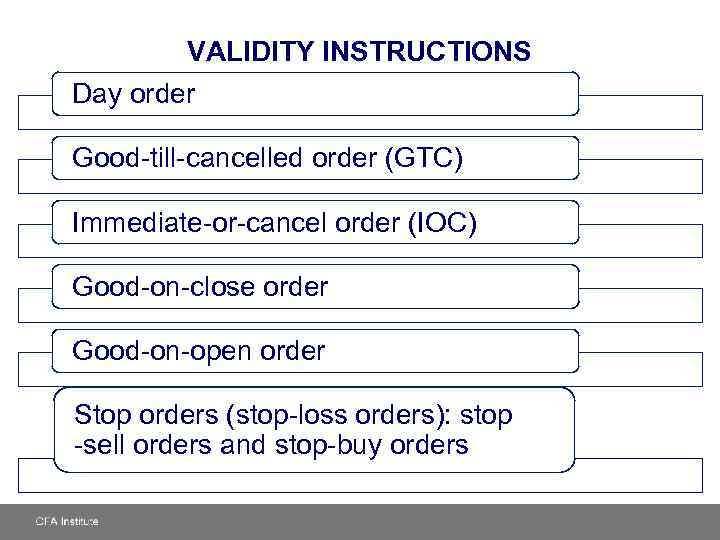 VALIDITY INSTRUCTIONS

Day order

Good-till-cancelled order (GTC)

Immediate-or-cancel order (IOC)

Good-on-close order

Good-on-open order

Stop orders (stop-loss orders): stop -sell orders and stop-buy orders

CFA Institute